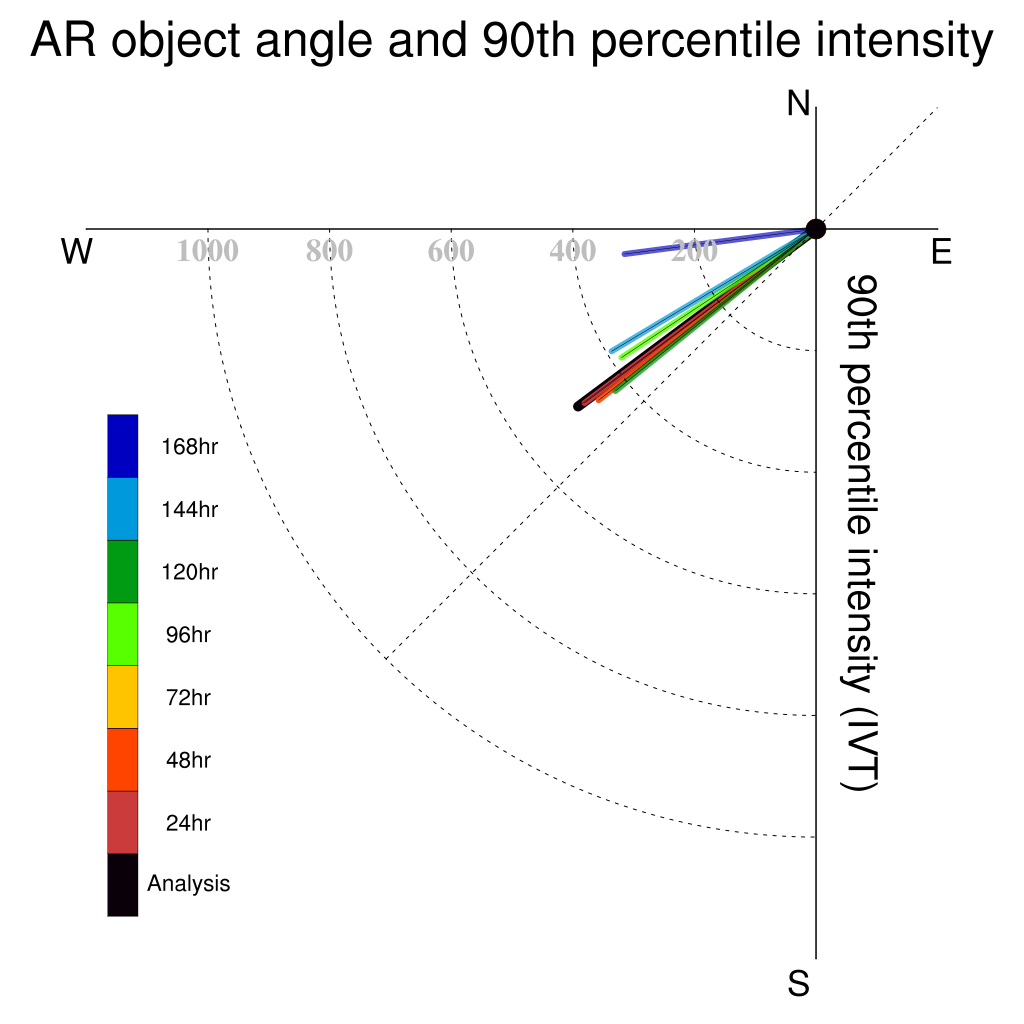 AR object angle and 90th percentile intensity

N

W

E

S

1000 800 600 400 200

90th percentile intensity (IVT)

168hr

144hr

120hr

96hr

72hr

48hr

24hr

Analysis